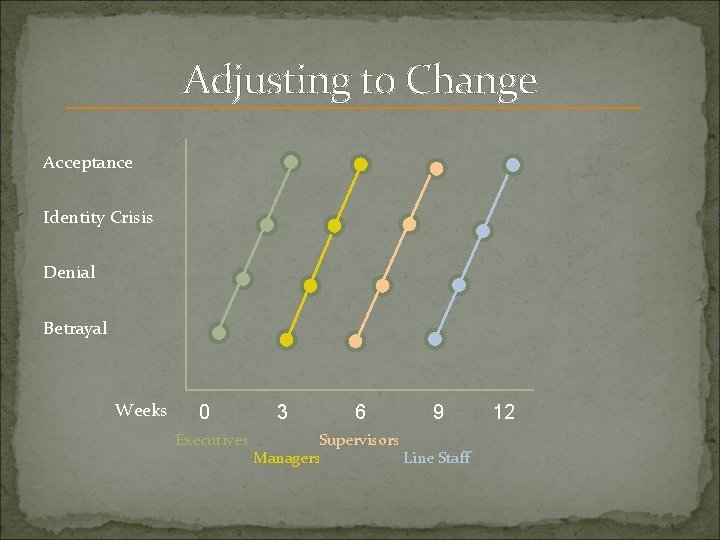 Adjusting to Change

Acceptance

Identity Crisis

Denial

Betrayal

Weeks 0 3 6 9 12

Executives

Managers

Supervisors

Line Staff